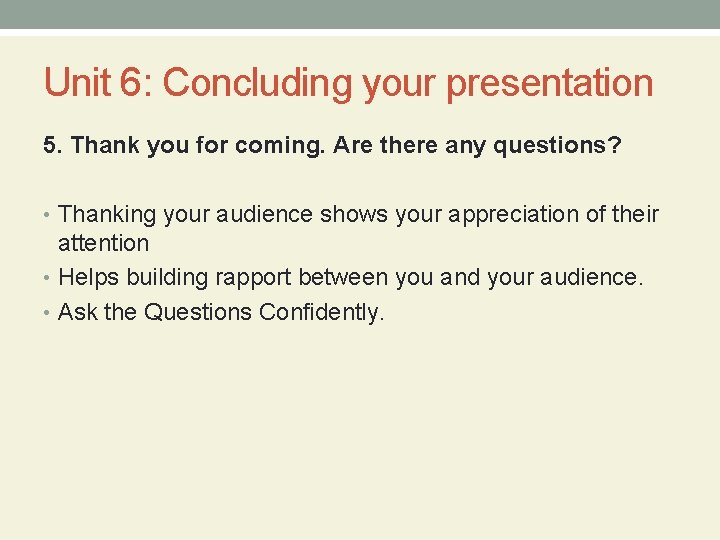 Unit 6: Concluding your presentation

5. Thank you for coming. Are there any questions?

• Thanking your audience shows your appreciation of their attention
• Helps building rapport between you and your audience.
• Ask the Questions Confidently.